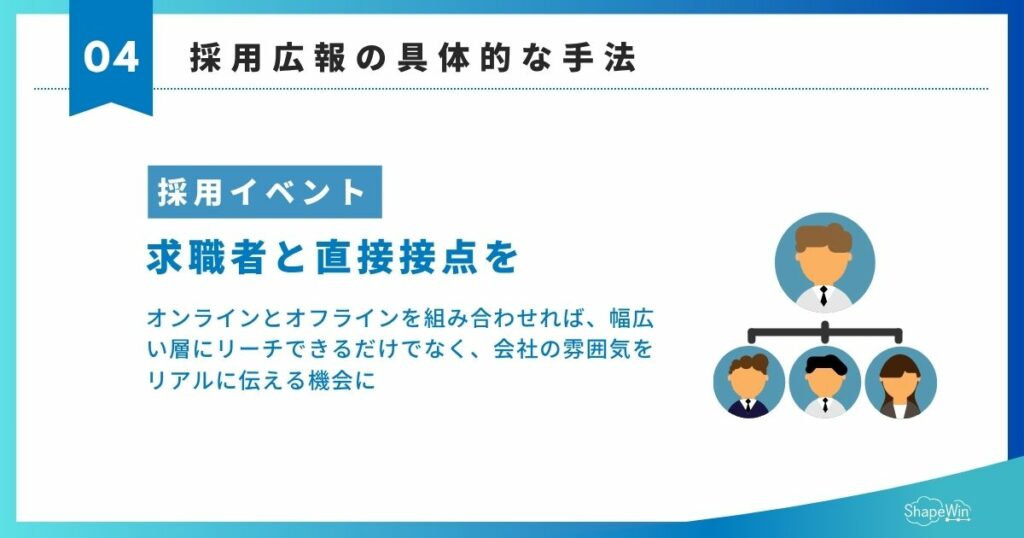 04

採用広報の具体的な手法

採用イベント

求職者と直接接点を

オンラインとオフラインを組み合わせれば、幅広い層にリーチできるだけでなく、会社の雰囲気をリアルに伝える機会に

ShapeWin